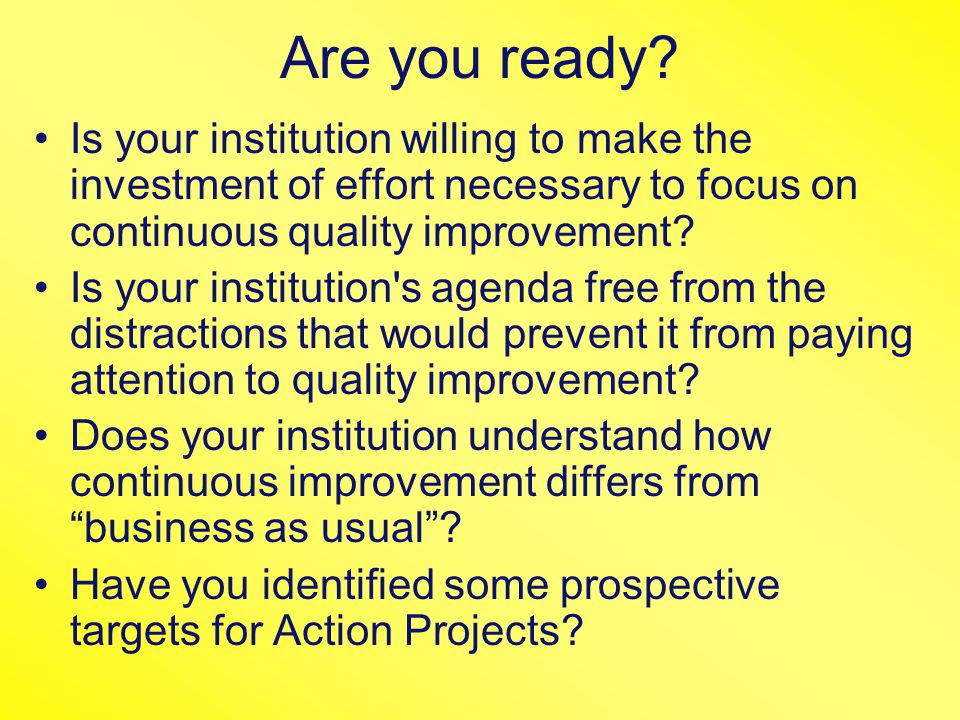 Are you ready?

• Is your institution willing to make the investment of effort necessary to focus on continuous quality improvement?
• Is your institution's agenda free from the distractions that would prevent it from paying attention to quality improvement?
• Does your institution understand how continuous improvement differs from “business as usual”?
• Have you identified some prospective targets for Action Projects?